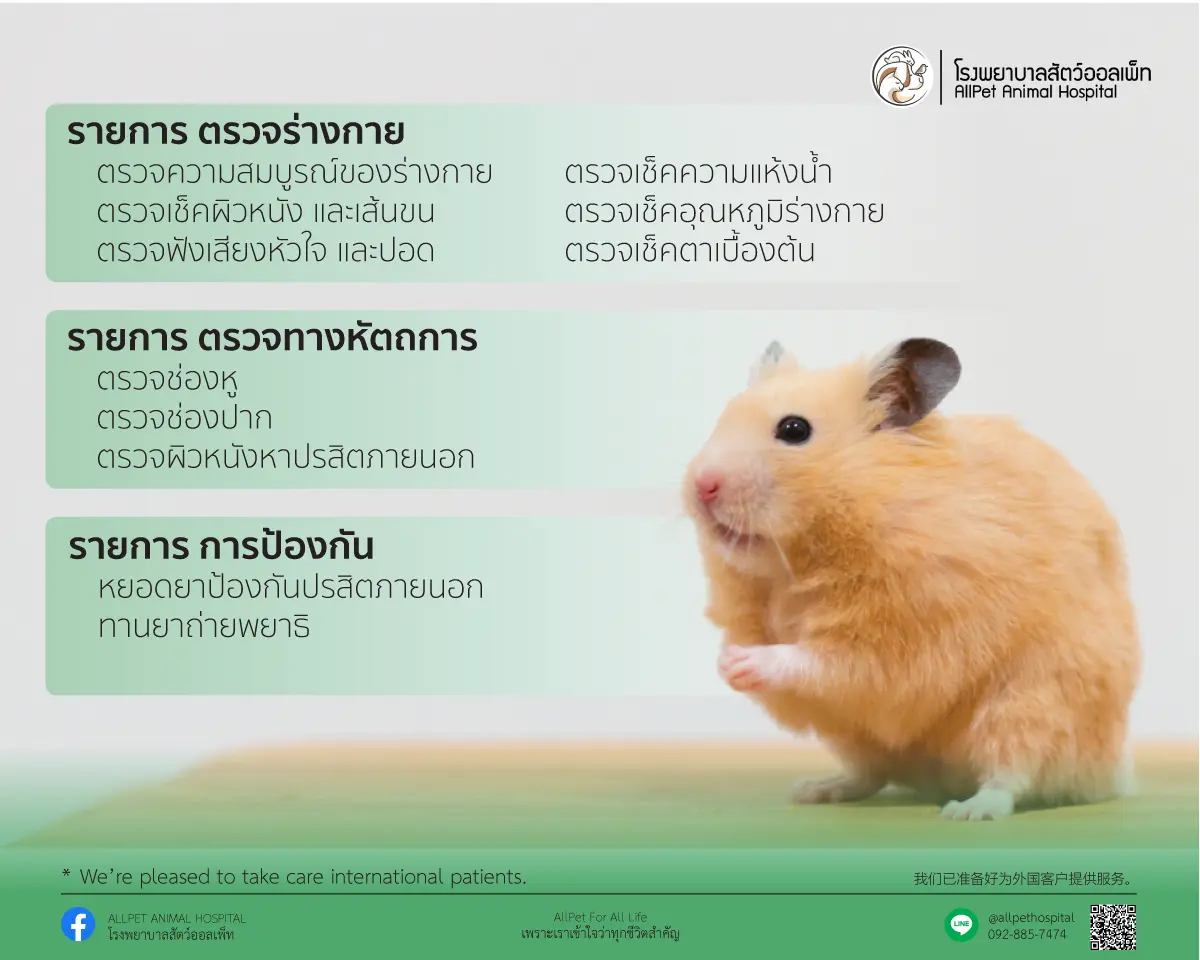 โรงพยาบาลสัตว์ออลเพ็ท
AllPet Animal Hospital

รายการ ตรวจร่างกาย
ตรวจความสมบูรณ์ของร่างกาย
ตรวจเช็คผิวหนัง และเส้นขน
ตรวจฟังเสียงหัวใจ และปอด
ตรวจเช็คความแห้งน้ำ
ตรวจเช็คอุณหภูมิร่างกาย
ตรวจเช็คตาเบื้องต้น

รายการ ตรวจทางหัตถการ
ตรวจช่องหู
ตรวจช่องปาก
ตรวจผิวหนังหาปรสิตภายนอก

รายการ การป้องกัน
หยอดยาป้องกันปรสิตภายนอก
ทานยาถ่ายพยาธิ

* We're pleased to take care international patients.
我们已准备好为外国客户提供服务。

ALLPET ANIMAL HOSPITAL
โรงพยาบาลสัตว์ออลเพ็ท

AllPet For All Life
เพราะเราเข้าใจว่าทุกชีวิตสำคัญ

LINE
@allpethospital
092-885-7474